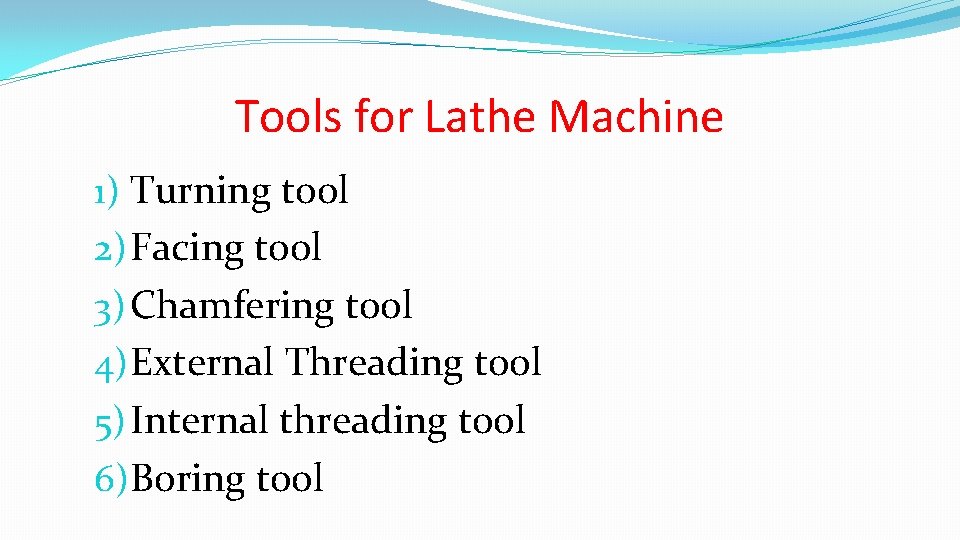 Tools for Lathe Machine

1) Turning tool
2) Facing tool
3) Chamfering tool
4) External Threading tool
5) Internal threading tool
6) Boring tool